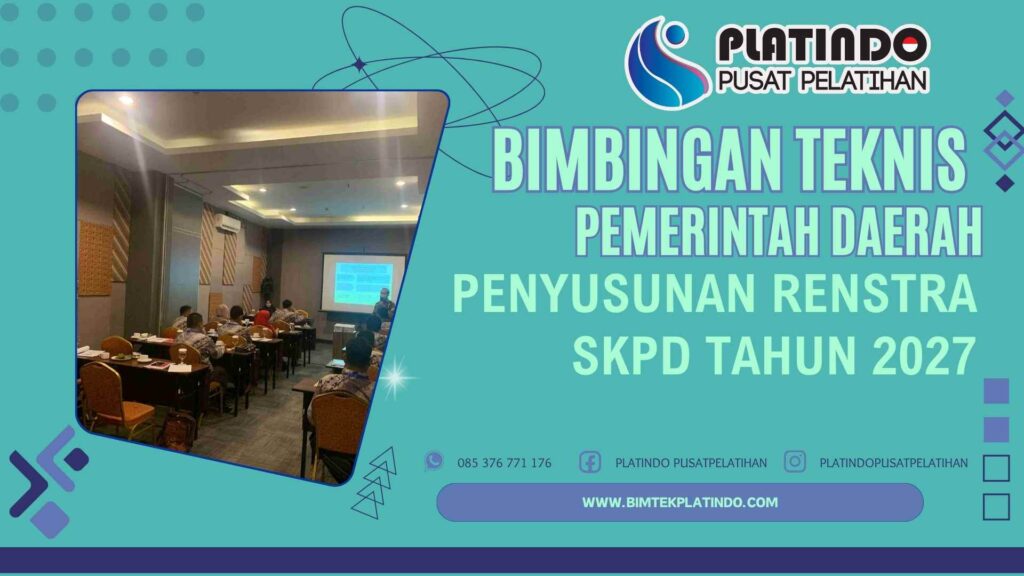 PLATINDO
PUSAT PELATIHAN

BIMBINGAN TEKNIS
PEMERINTAH DAERAH
PENYUSUNAN RENSTRA
SKPD TAHUN 2027

085 376 771 176
PLATINDO PUSATPELATIHAN
PLATINDOPUSATPELATIHAN

WWW.BIMTEKPLATINDO.COM